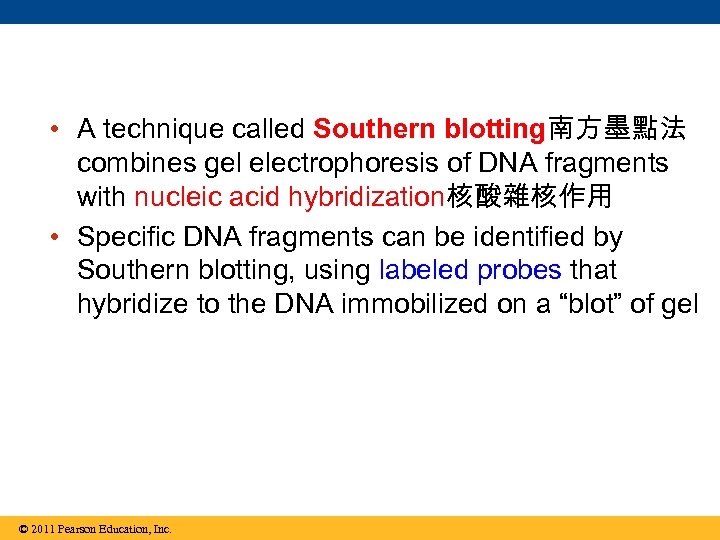 • A technique called Southern blotting南方墨點法 combines gel electrophoresis of DNA fragments with nucleic acid hybridization核酸雜核作用

• Specific DNA fragments can be identified by Southern blotting, using labeled probes that hybridize to the DNA immobilized on a “blot” of gel

© 2011 Pearson Education, Inc.